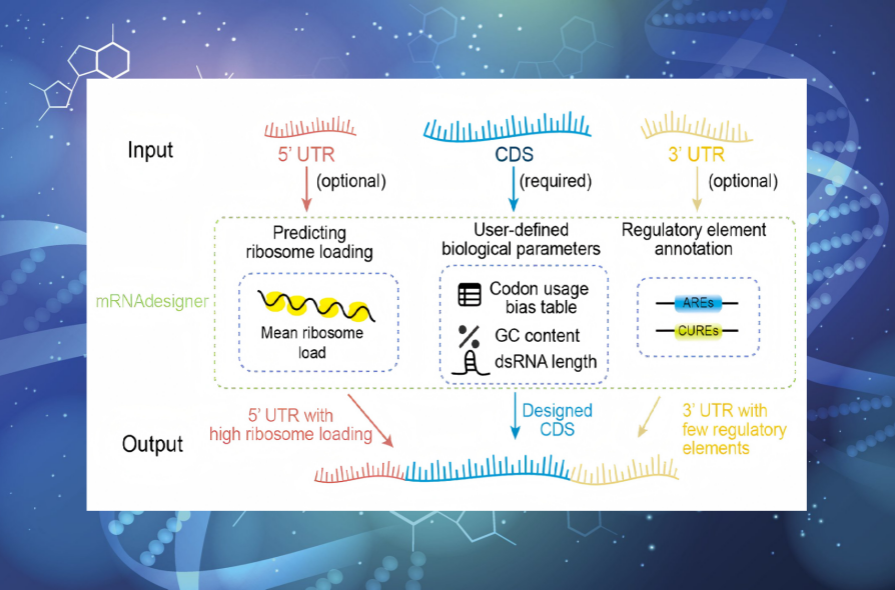 Input

5' UTR
(optional)

CDS
(required)

3' UTR
(optional)

mRNAdesigner

Predicting ribosome loading

Mean ribosome load

User-defined biological parameters

Codon usage bias table

GC content

dsRNA length

Regulatory element annotation

AREs

CUREs

Output

5' UTR with high ribosome loading

Designed CDS

3' UTR with few regulatory elements